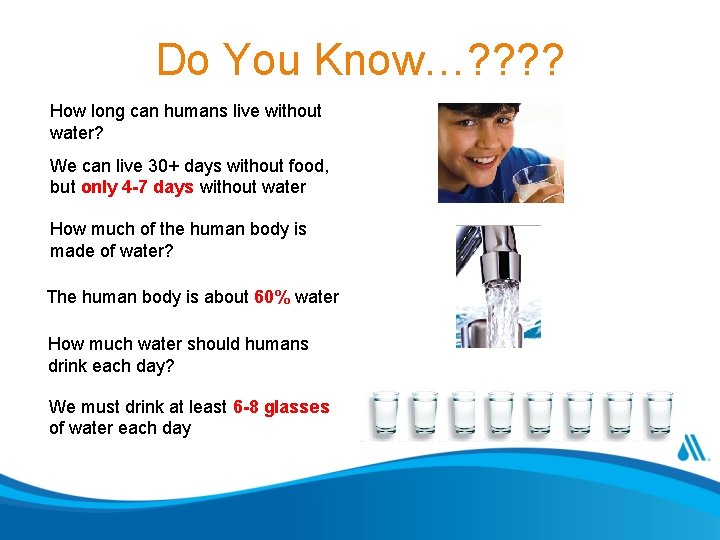 Do You Know…????

How long can humans live without water?

We can live 30+ days without food, but only 4-7 days without water

How much of the human body is made of water?

The human body is about 60% water

How much water should humans drink each day?

We must drink at least 6-8 glasses of water each day